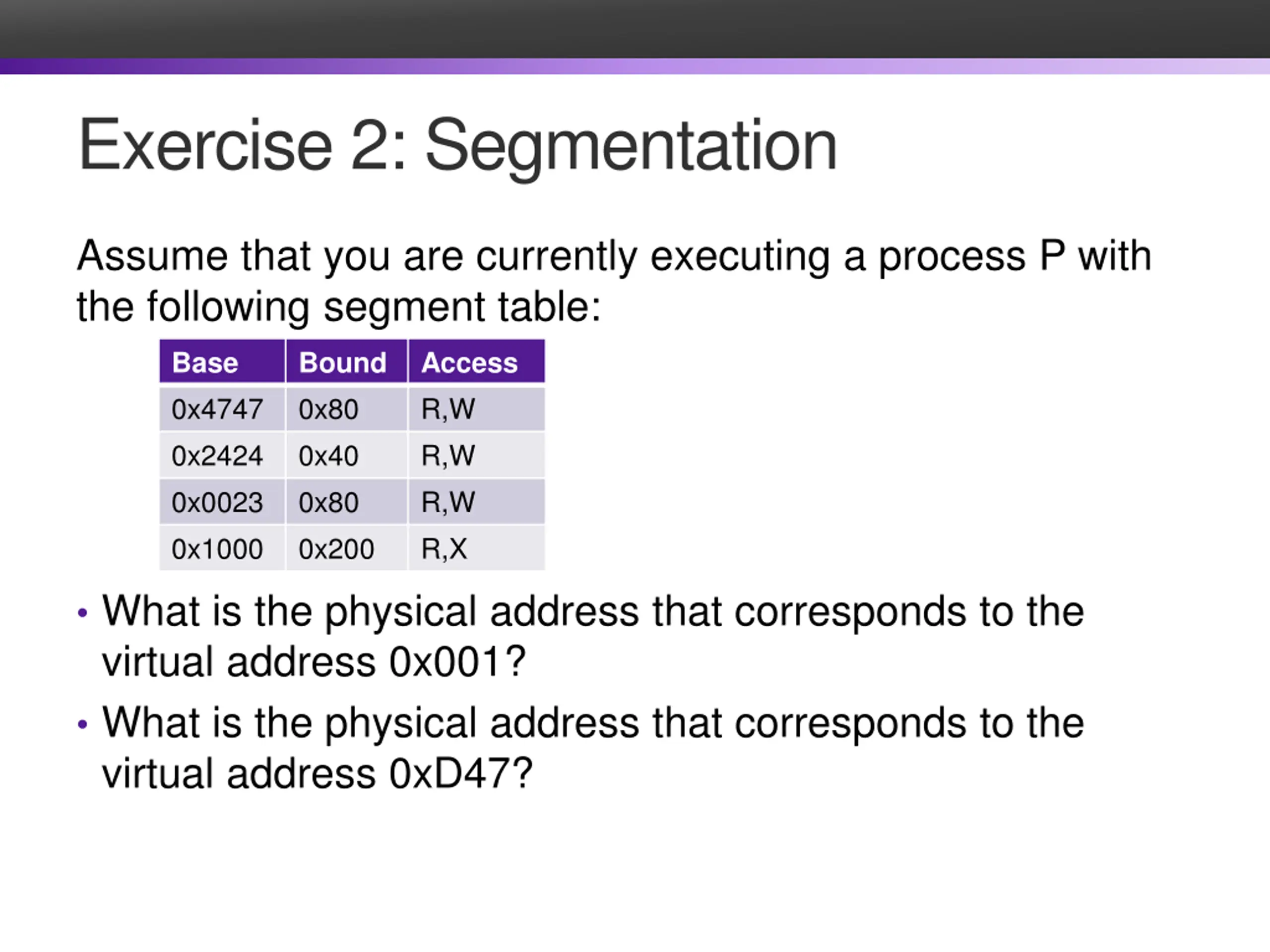 Exercise 2: Segmentation

Assume that you are currently executing a process P with the following segment table:

| Base | Bound | Access |
|---|---|---|
| 0x4747 | 0x80 | R,W |
| 0x2424 | 0x40 | R,W |
| 0x0023 | 0x80 | R,W |
| 0x1000 | 0x200 | R,X |

• What is the physical address that corresponds to the virtual address 0x001?
• What is the physical address that corresponds to the virtual address 0xD47?